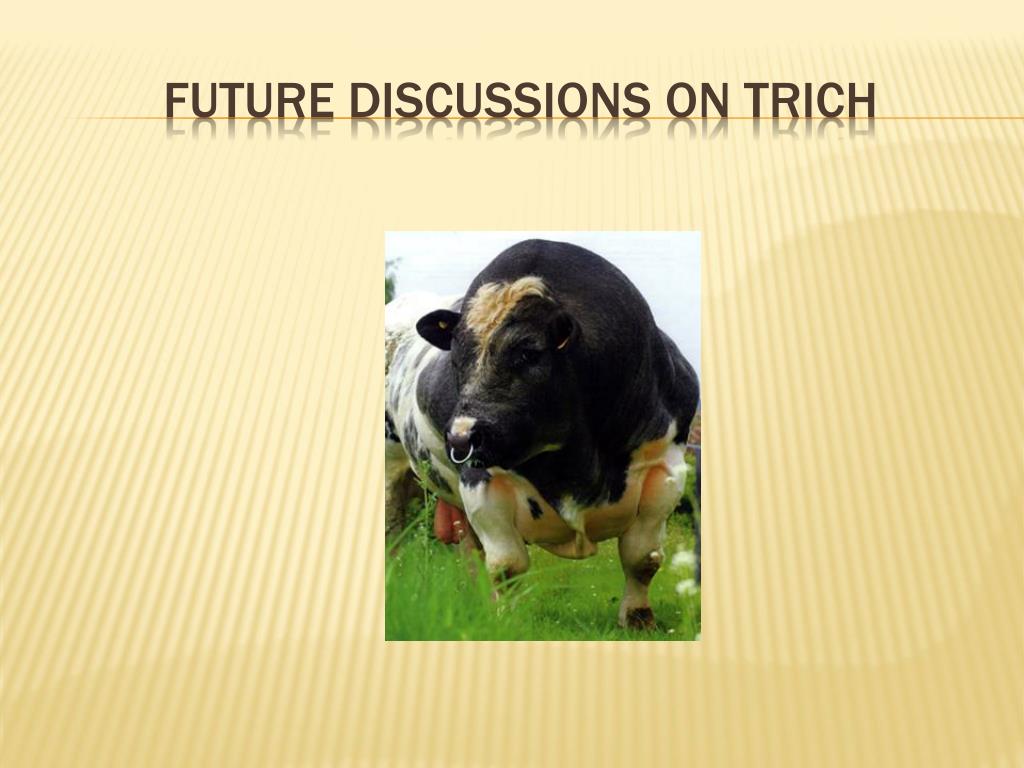 FUTURE DISCUSSIONS ON TRICH